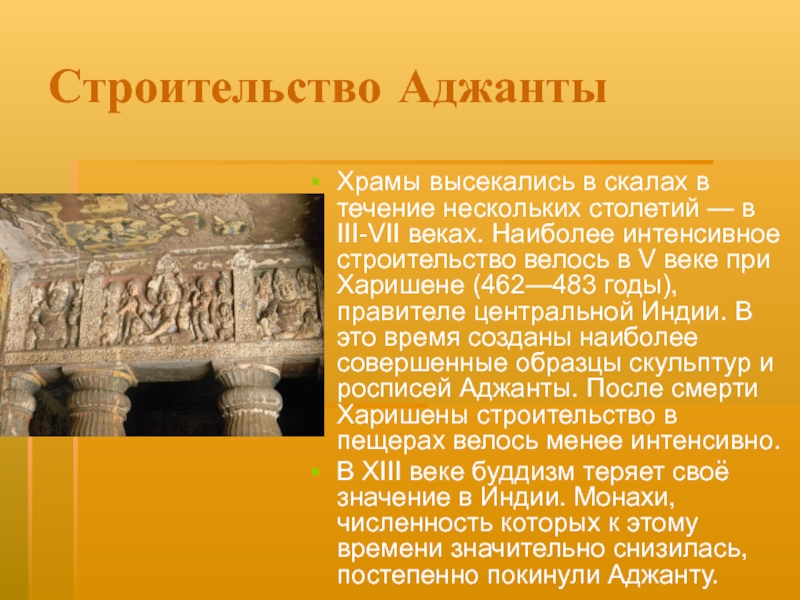 Строительство Аджанты

Храмы высекались в скалах в течение нескольких столетий — в III-VII веках. Наиболее интенсивное строительство велось в V веке при Харишене (462—483 годы), правителе центральной Индии. В это время созданы наиболее совершенные образцы скульптур и росписей Аджанты. После смерти Харишены строительство в пещерах велось менее интенсивно.

В XIII веке буддизм теряет своё значение в Индии. Монахи, численность которых к этому времени значительно снизилась, постепенно покинули Аджанту.